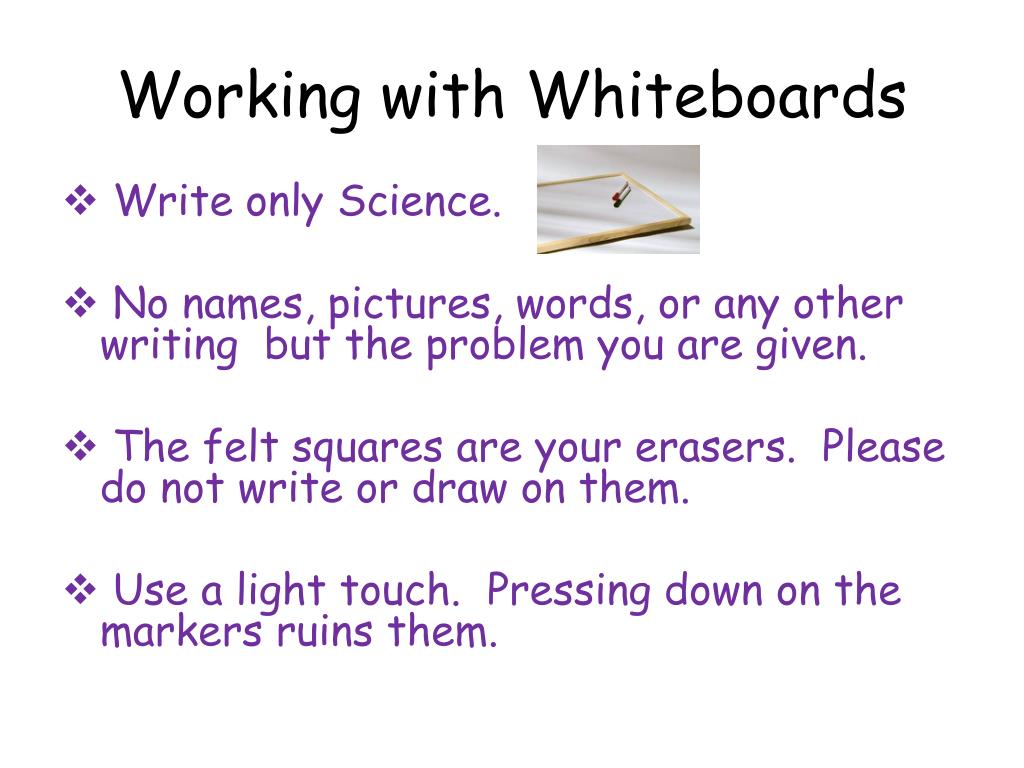 Working with Whiteboards

❖ Write only Science.

❖ No names, pictures, words, or any other writing but the problem you are given.

❖ The felt squares are your erasers. Please do not write or draw on them.

❖ Use a light touch. Pressing down on the markers ruins them.